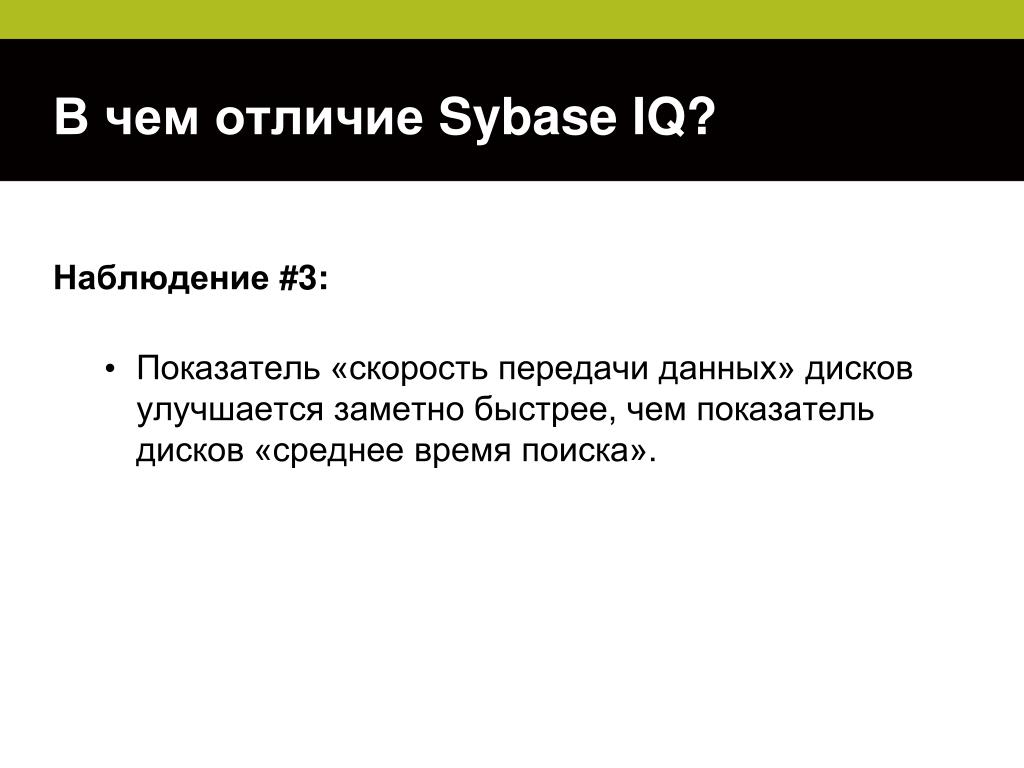 В чем отличие Sybase IQ?

Наблюдение #3:

• Показатель «скорость передачи данных» дисков улучшается заметно быстрее, чем показатель дисков «среднее время поиска».